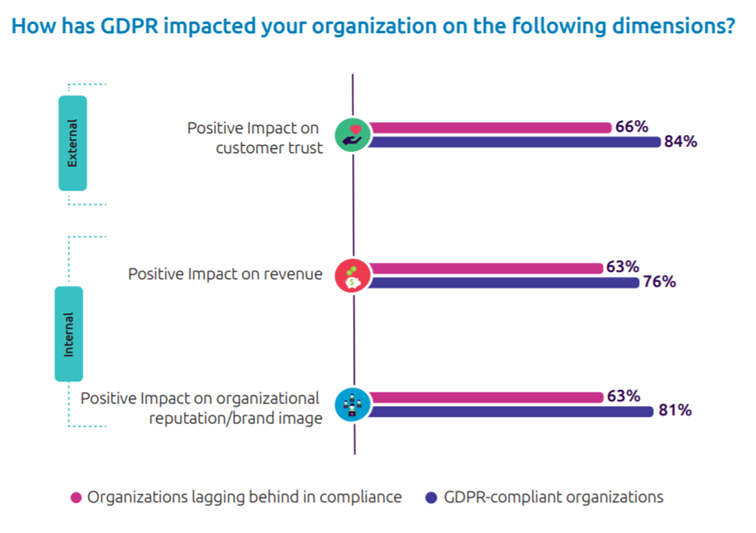 How has GDPR impacted your organization on the following dimensions?

External

Positive Impact on customer trust

66%

84%

Internal

Positive Impact on revenue

63%

76%

Positive Impact on organizational reputation/brand image

63%

81%

Organizations lagging behind in compliance

GDPR-compliant organizations